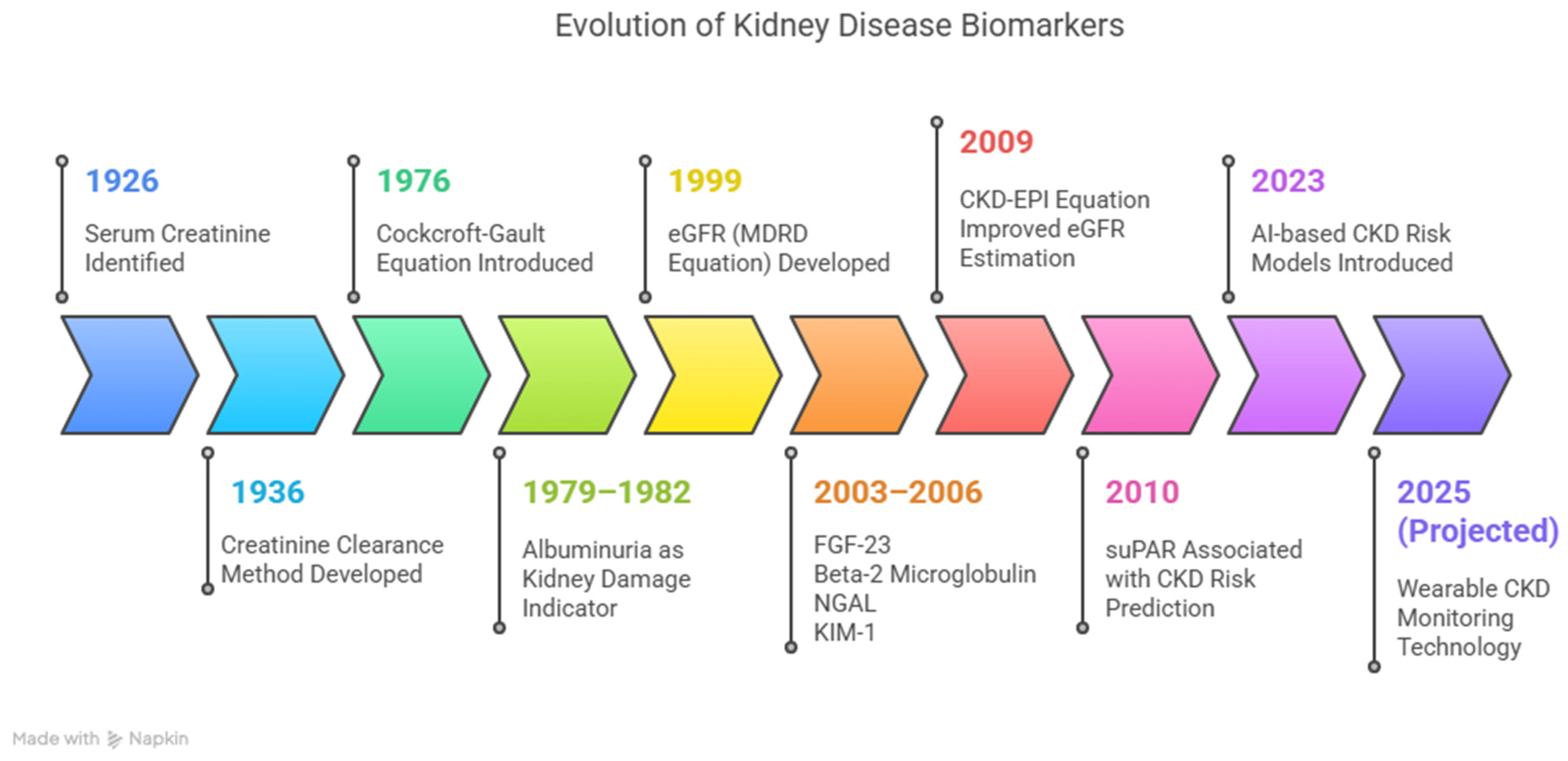 Evolution of Kidney Disease Biomarkers

1926
Serum Creatinine Identified

1936
Creatinine Clearance Method Developed

1976
Cockcroft-Gault Equation Introduced

1979–1982
Albuminuria as Kidney Damage Indicator

1999
eGFR (MDRD Equation) Developed

2003–2006
FGF-23
Beta-2 Microglobulin
NGAL
KIM-1

2009
CKD-EPI Equation Improved eGFR Estimation

2010
suPAR Associated with CKD Risk Prediction

2023
AI-based CKD Risk Models Introduced

2025 (Projected)
Wearable CKD Monitoring Technology

Made with Napkin